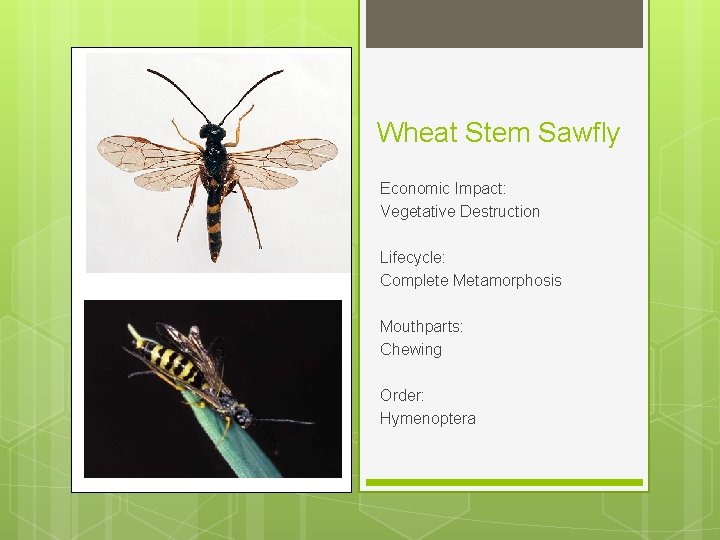 Wheat Stem Sawfly

Economic Impact:
Vegetative Destruction

Lifecycle:
Complete Metamorphosis

Mouthparts:
Chewing

Order:
Hymenoptera